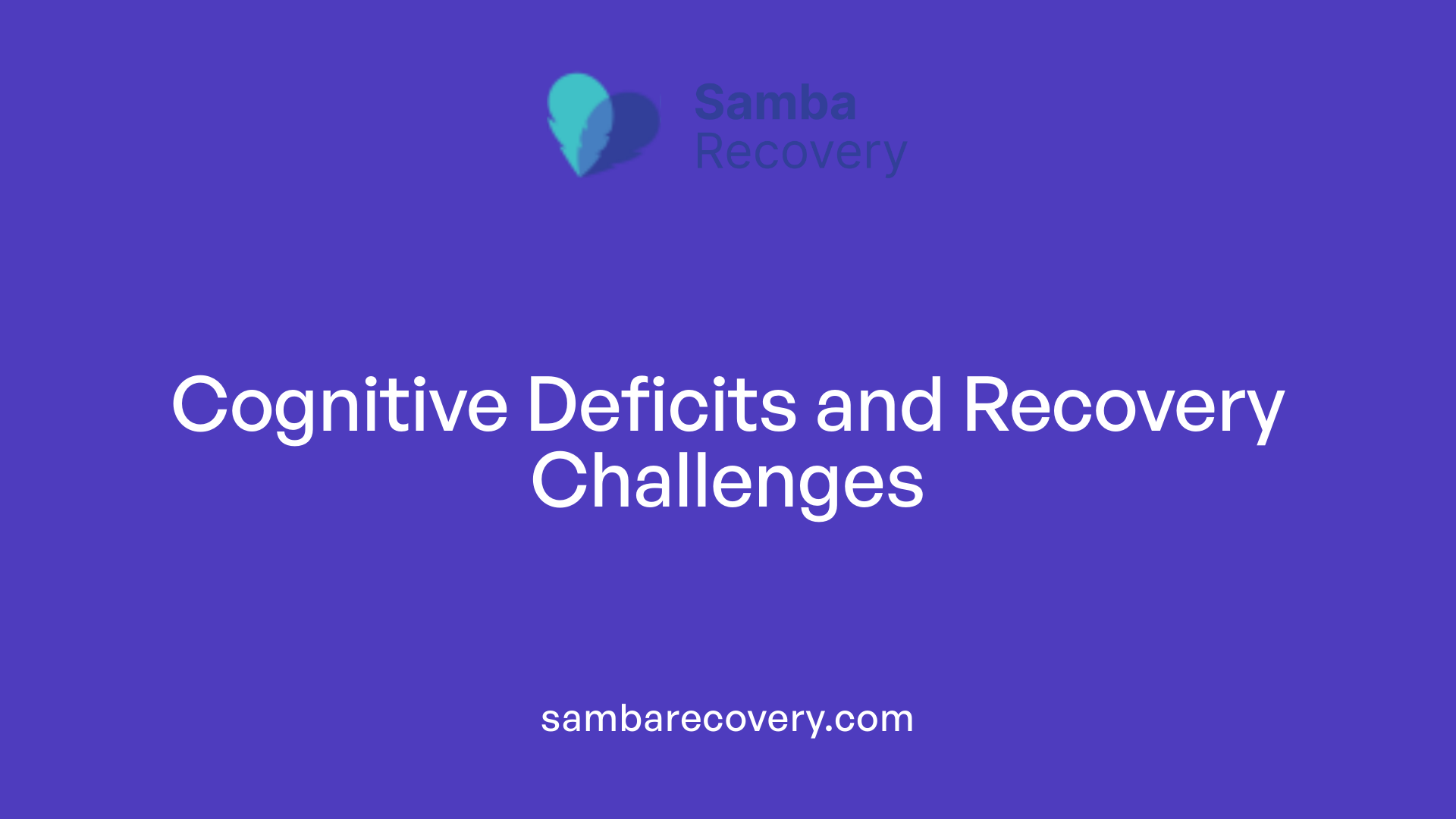 Samba Recovery

Cognitive Deficits and Recovery Challenges

sambarecovery.com